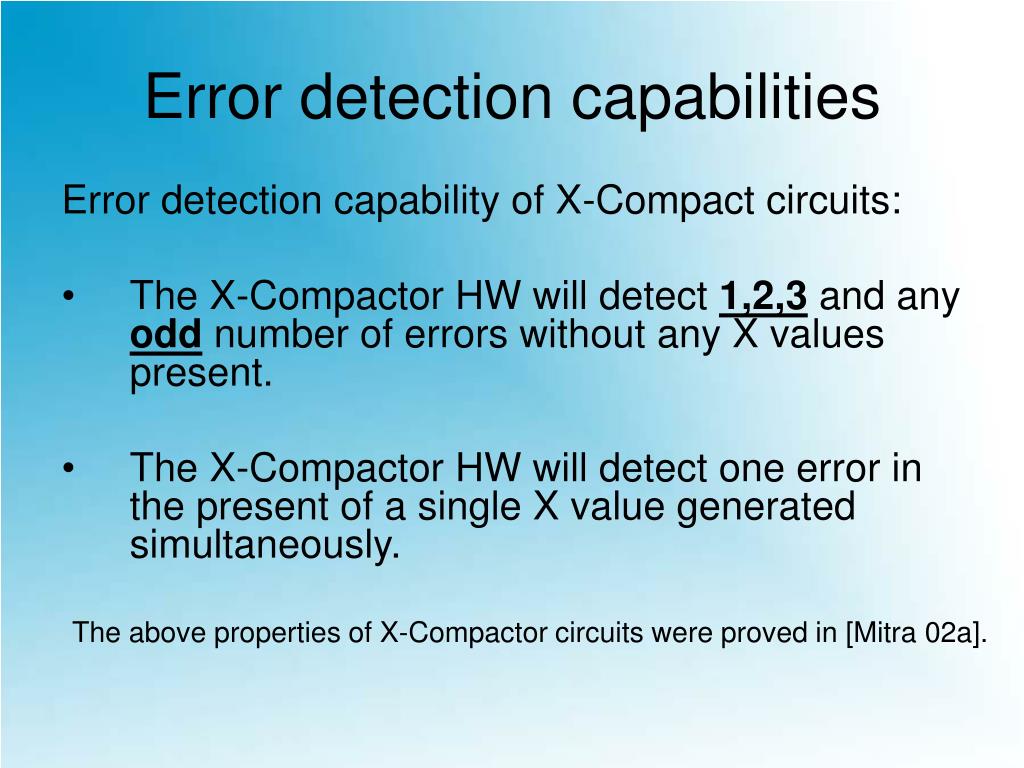 Error detection capabilities

Error detection capability of X-Compact circuits:

• The X-Compactor HW will detect 1,2,3 and any odd number of errors without any X values present.

• The X-Compactor HW will detect one error in the present of a single X value generated simultaneously.

The above properties of X-Compactor circuits were proved in [Mitra 02a].